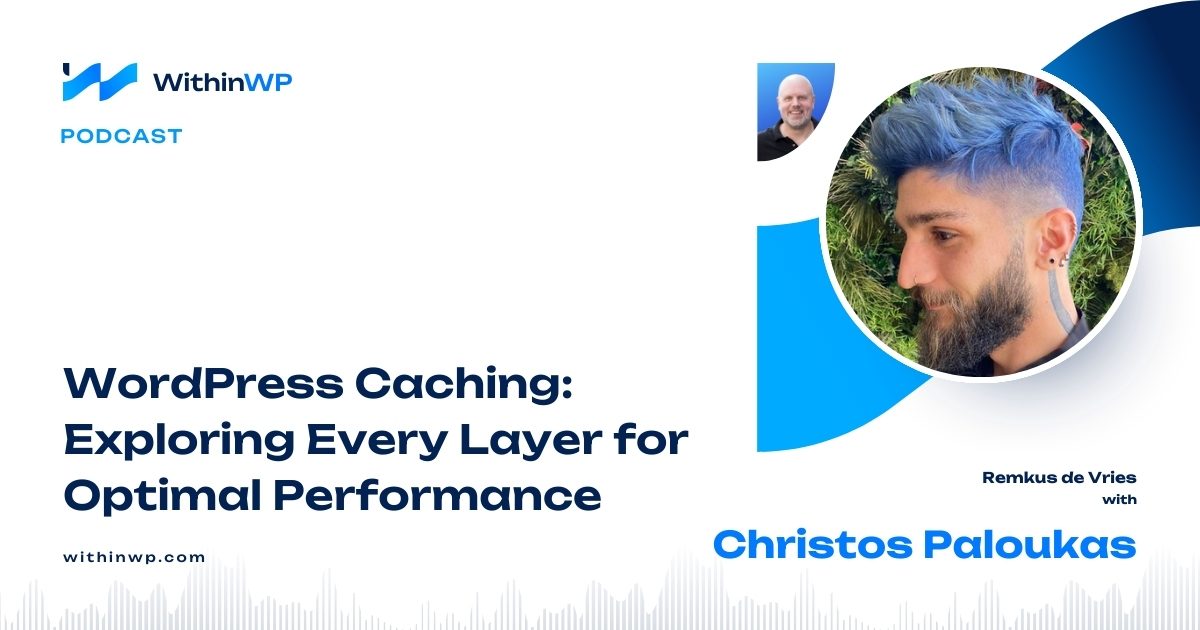 WithinWP
PODCAST

WordPress Caching: Exploring Every Layer for Optimal Performance

withinwp.com

Remkus de Vries
with
Christos Paloukas